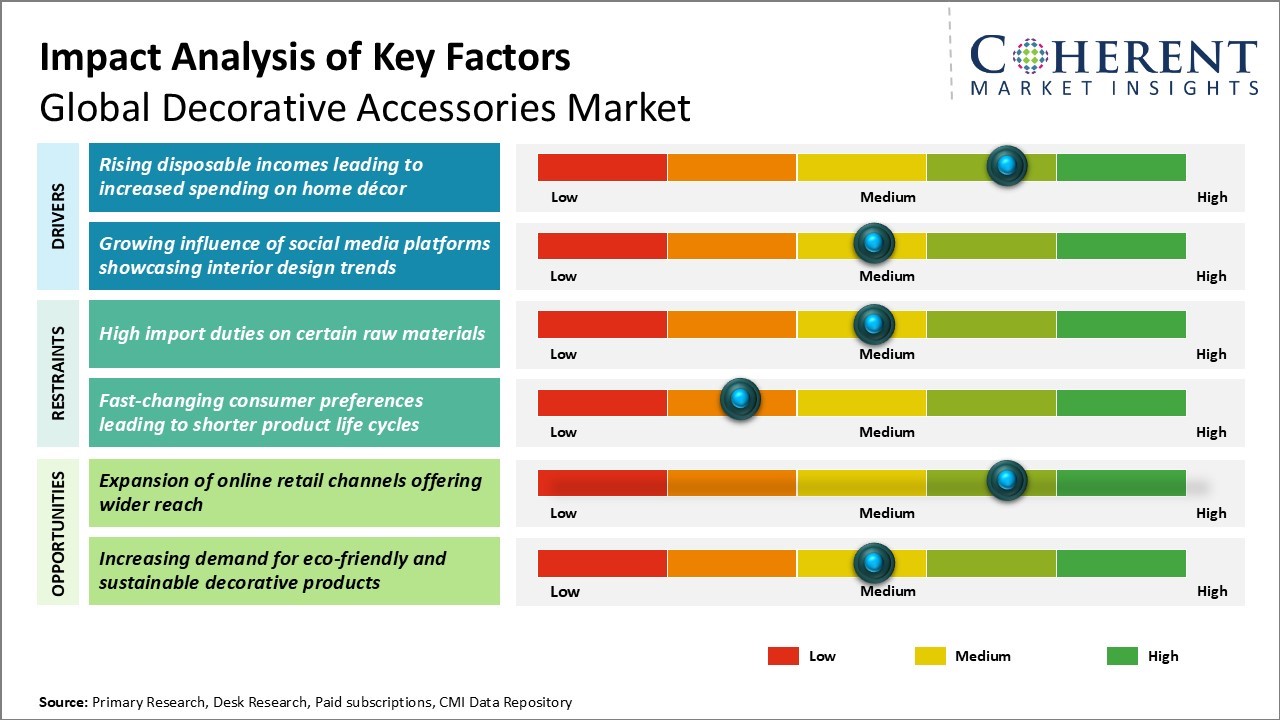 Impact Analysis of Key Factors
Global Decorative Accessories Market

COHERENT
MARKET INSIGHTS

DRIVERS

Rising disposable incomes leading to increased spending on home décor

Low Medium High

Growing influence of social media platforms showcasing interior design trends

Low Medium High

RESTRAINTS

High import duties on certain raw materials

Low Medium High

Fast-changing consumer preferences leading to shorter product life cycles

Low Medium High

OPPORTUNITIES

Expansion of online retail channels offering wider reach

Low Medium High

Increasing demand for eco-friendly and sustainable decorative products

Low Medium High

Low Medium High

Source: Primary Research, Desk Research, Paid subscriptions, CMI Data Repository